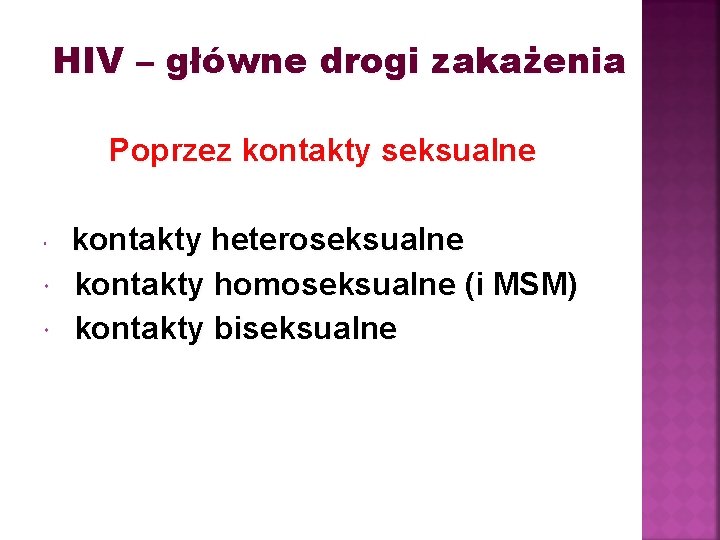 HIV – główne drogi zakażenia

Poprzez kontakty seksualne

- kontakty heteroseksualne
- kontakty homoseksualne (i MSM)
- kontakty biseksualne